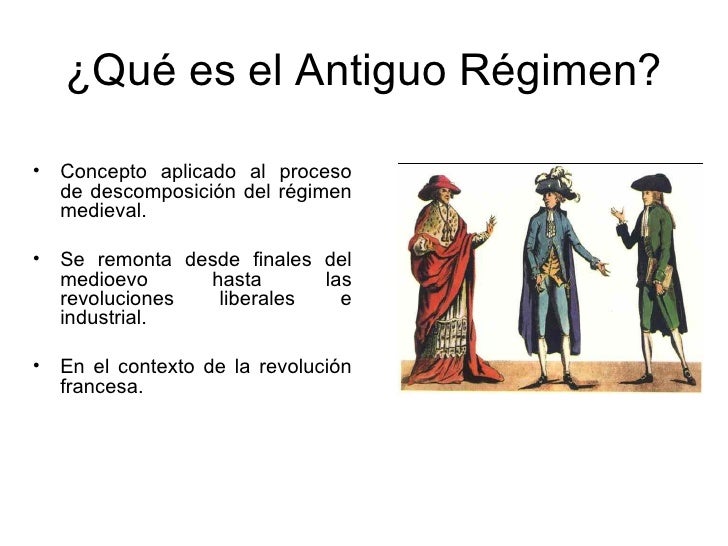 ¿Qué es el Antiguo Régimen?

• Concepto aplicado al proceso de descomposición del régimen medieval.

• Se remonta desde finales del medioevo hasta las revoluciones liberales e industrial.

• En el contexto de la revolución francesa.